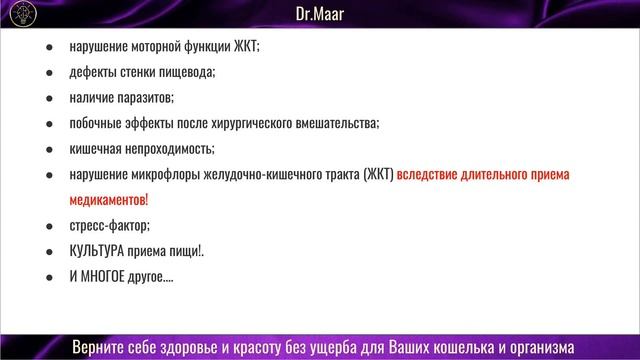 Dr.Maar

- нарушение моторной функции ЖКТ;
- дефекты стенки пищевода;
- наличие паразитов;
- побочные эффекты после хирургического вмешательства;
- кишечная непроходимость;
- нарушение микрофлоры желудочно-кишечного тракта (ЖКТ) вследствие длительного приема медикаментов!
- стресс-фактор;
- КУЛЬТУРА приема пищи!.
- И МНОГОЕ другое....

Верните себе здоровье и красоту без ущерба для Ваших кошелька и организма